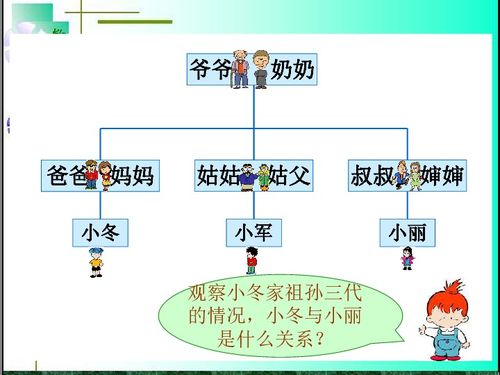 爷爷 奶奶

爸爸 妈妈

姑姑 姑父

叔叔 婶婶

小冬

小军

小丽

观察小冬家祖孙三代的情况，小冬与小丽是什么关系？